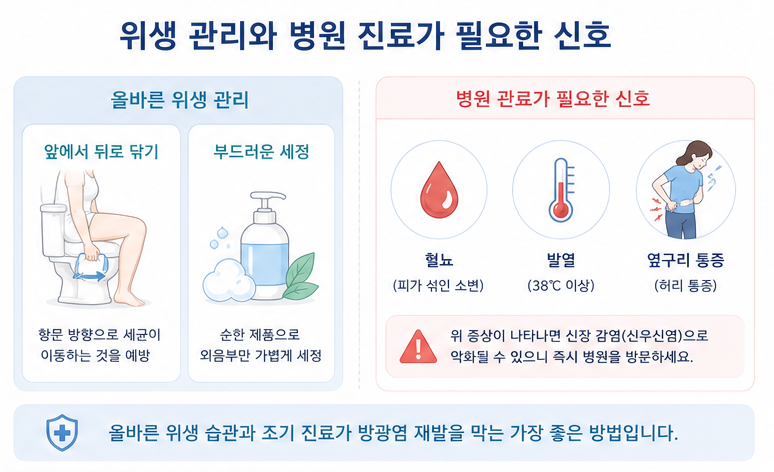 위생 관리와 병원 진료가 필요한 신호

올바른 위생 관리

앞에서 뒤로 닦기

항문 방향으로 세균이 이동하는 것을 예방

부드러운 세정

순한 제품으로 외음부만 가볍게 세정

병원 관료가 필요한 신호

혈뇨
(피가 섞인 소변)

발열
(38℃ 이상)

옆구리 통증
(허리 통증)

위 증상이 나타나면 신장 감염(신우신염)으로 악화될 수 있으니 즉시 병원을 방문하세요.

올바른 위생 습관과 조기 진료가 방광염 재발을 막는 가장 좋은 방법입니다.